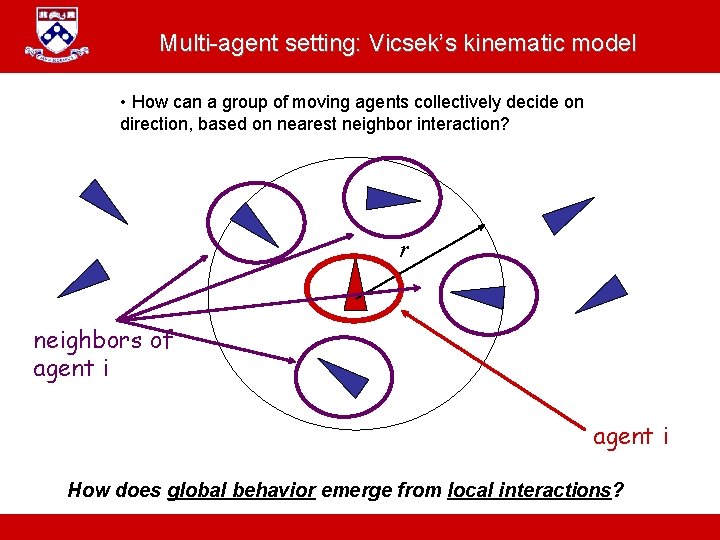 Multi-agent setting: Vicsek's kinematic model

• How can a group of moving agents collectively decide on direction, based on nearest neighbor interaction?

$r$

neighbors of agent i

agent i

How does global behavior emerge from local interactions?